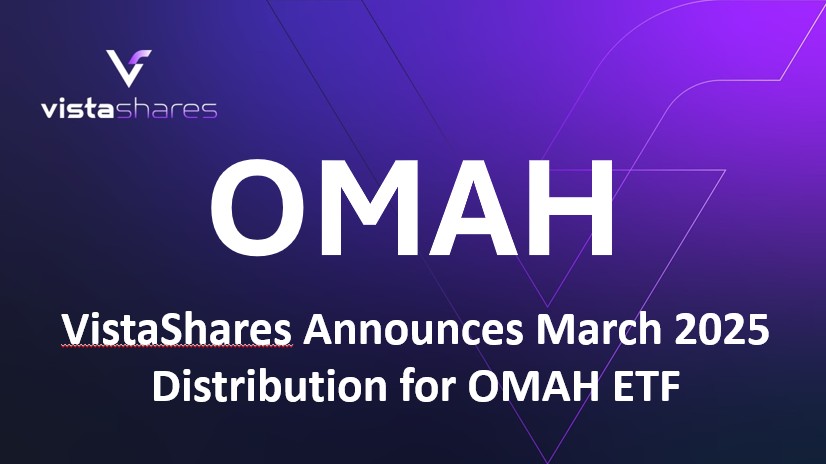 vistashares

OMAH

VistaShares Announces March 2025 Distribution for OMAH ETF